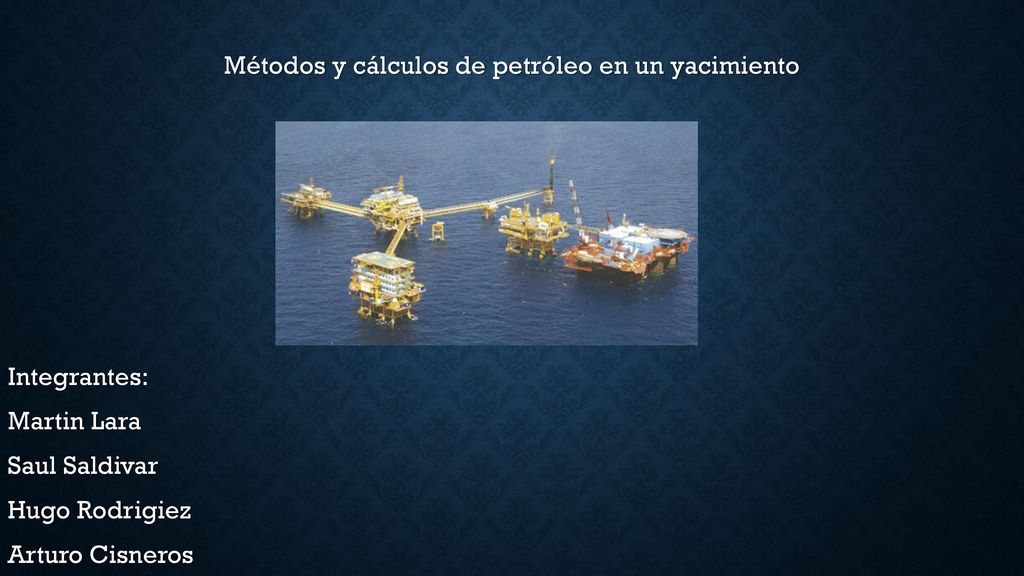 Métodos y cálculos de petróleo en un yacimiento

Integrantes:

Martin Lara

Saul Saldivar

Hugo Rodrigiez

Arturo Cisneros